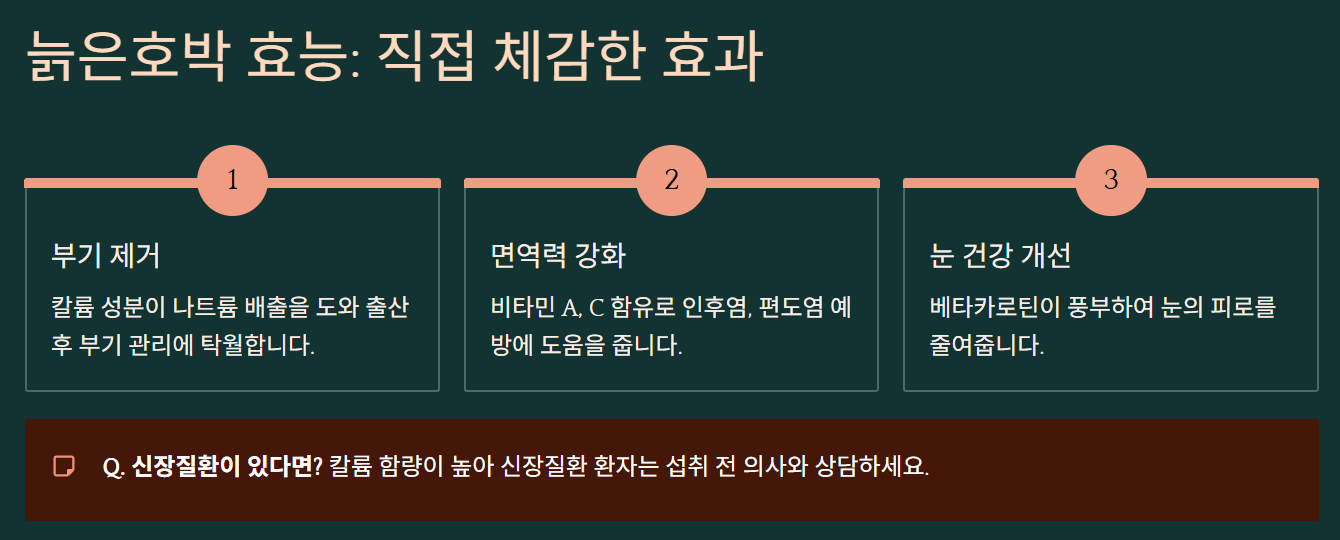 늙은호박 효능: 직접 체감한 효과

1

부기 제거

칼륨 성분이 나트륨 배출을 도와 출산 후 부기 관리에 탁월합니다.

2

면역력 강화

비타민 A, C 함유로 인후염, 편도염 예방에 도움을 줍니다.

3

눈 건강 개선

베타카로틴이 풍부하여 눈의 피로를 줄여줍니다.

Q. 신장질환이 있다면? 칼륨 함량이 높아 신장질환 환자는 섭취 전 의사와 상담하세요.